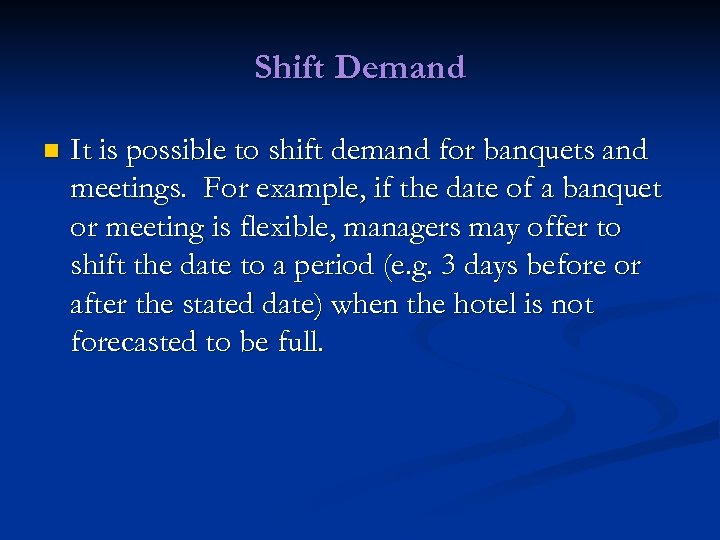 Shift Demand

It is possible to shift demand for banquets and meetings.  For example, if the date of a banquet or meeting is flexible, managers may offer to shift the date to a period (e.g. 3 days before or after the stated date) when the hotel is not forecasted to be full.